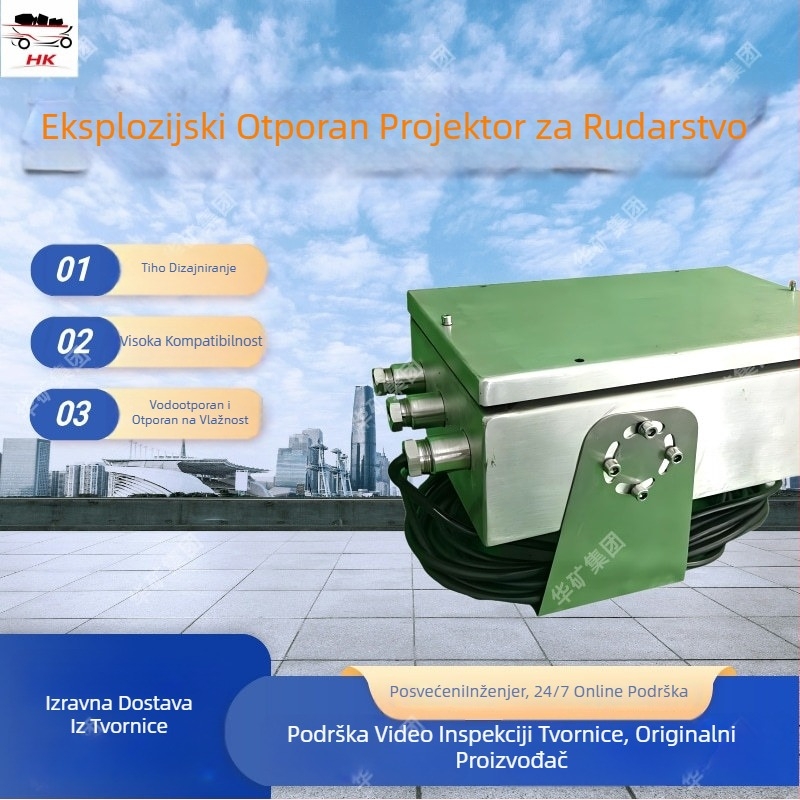 HK

Eksplozijski Otporan Projektor za Rudarstvo

01 Tiho Dizajniranje

02 Visoka Kompatibilnost

03 Vodootporan i Otporan na Vlažnost

华矿集团

Izravna Dostava Iz Tvornice

PosvećeniInženjer, 24/7 Online Podrška

Podrška Video Inspekciji Tvornice, Originalni Proizvođač